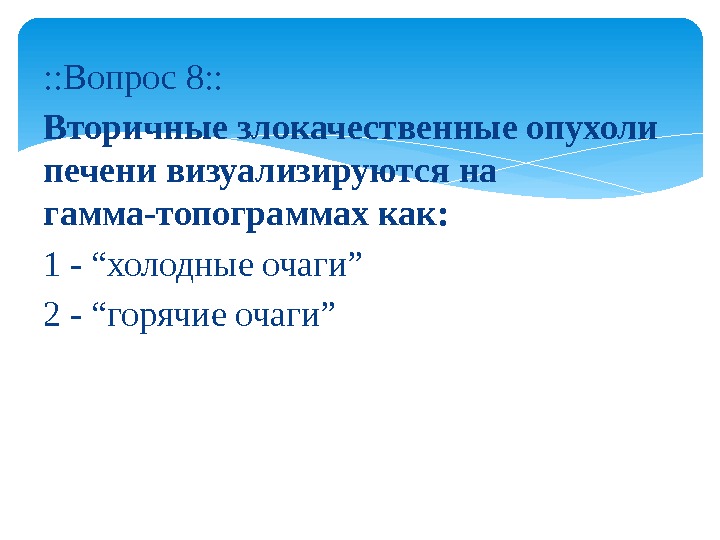 ::Вопрос 8::

Вторичные злокачественные опухоли печени визуализируются на гамма-топограммах как:

1 - “холодные очаги”

2 - “горячие очаги”